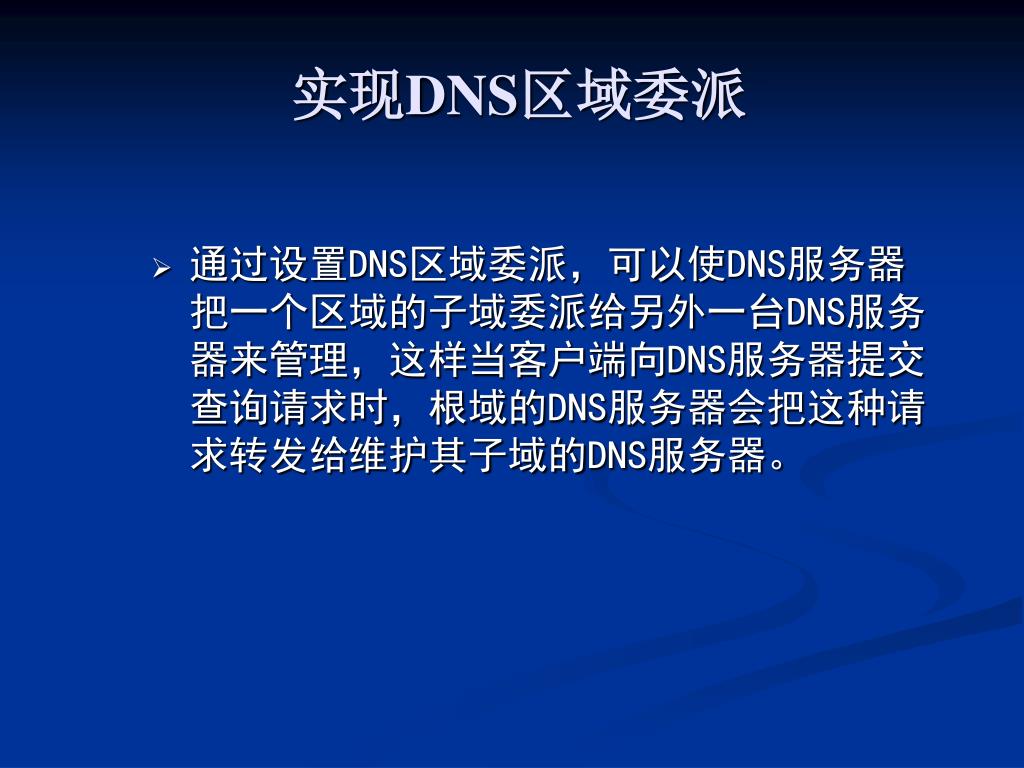 实现DNS区域委派

➢ 通过设置DNS区域委派，可以使DNS服务器把一个区域的子域委派给另外一台DNS服务器来管理，这样当客户端向DNS服务器提交查询请求时，根域的DNS服务器会把这种请求转发给维护其子域的DNS服务器。